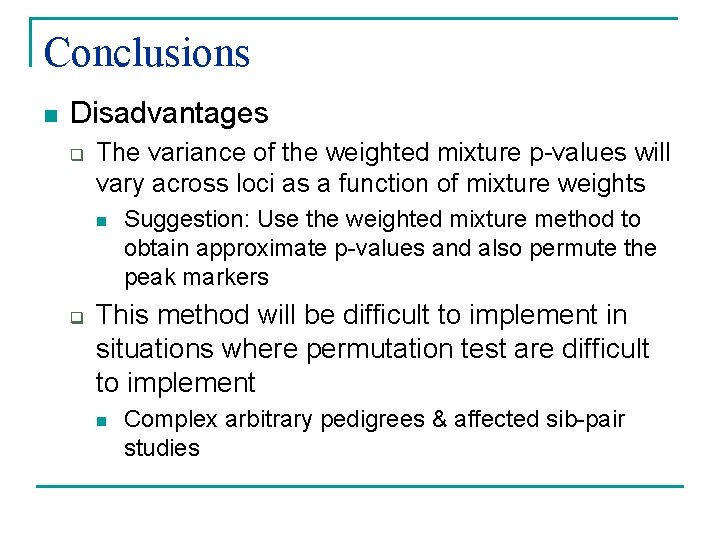 Conclusions

Disadvantages

The variance of the weighted mixture p-values will vary across loci as a function of mixture weights

Suggestion: Use the weighted mixture method to obtain approximate p-values and also permute the peak markers

This method will be difficult to implement in situations where permutation test are difficult to implement

Complex arbitrary pedigrees & affected sib-pair studies